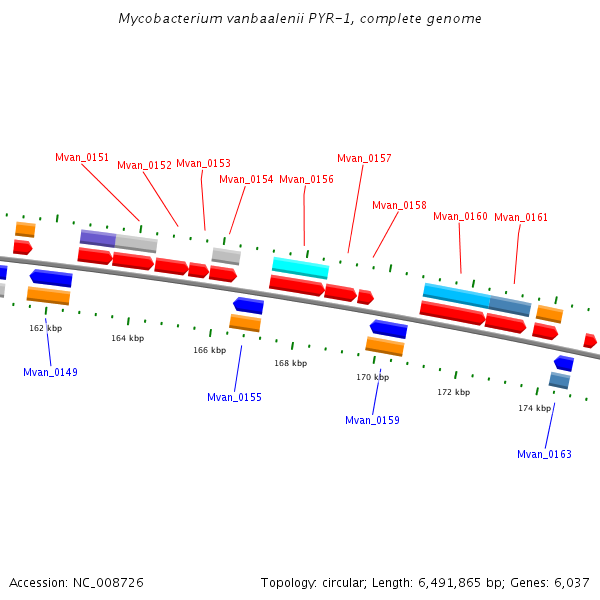 Mycobacterium vanbaalenii PYR-1, complete genome

Mvan_0151
Mvan_0152
Mvan_0153
Mvan_0154
Mvan_0156
Mvan_0157
Mvan_0158
Mvan_0160
Mvan_0161

162 kbp
164 kbp
166 kbp
168 kbp
170 kbp
172 kbp
174 kbp

Mvan_0149
Mvan_0155
Mvan_0159
Mvan_0163

Accession: NC_008726

Topology: circular; Length: 6,491,865 bp; Genes: 6,037